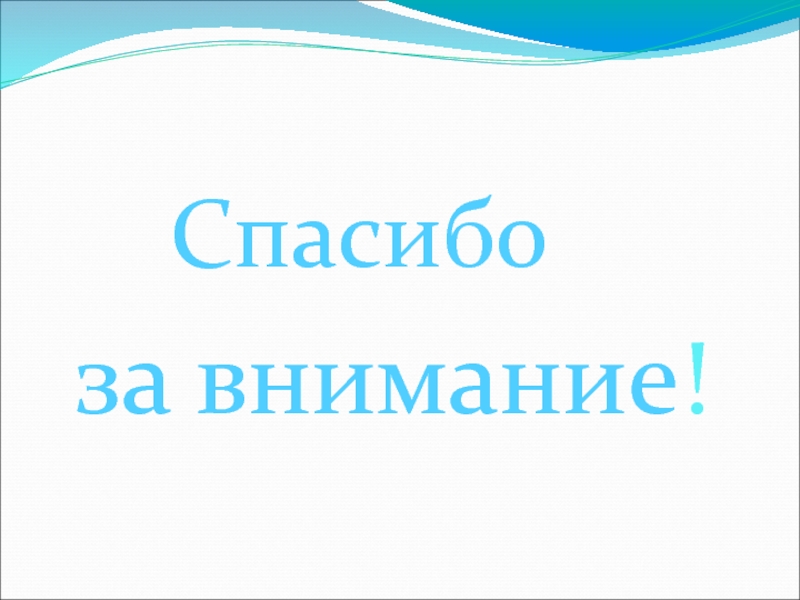 Спасибо
за внимание!